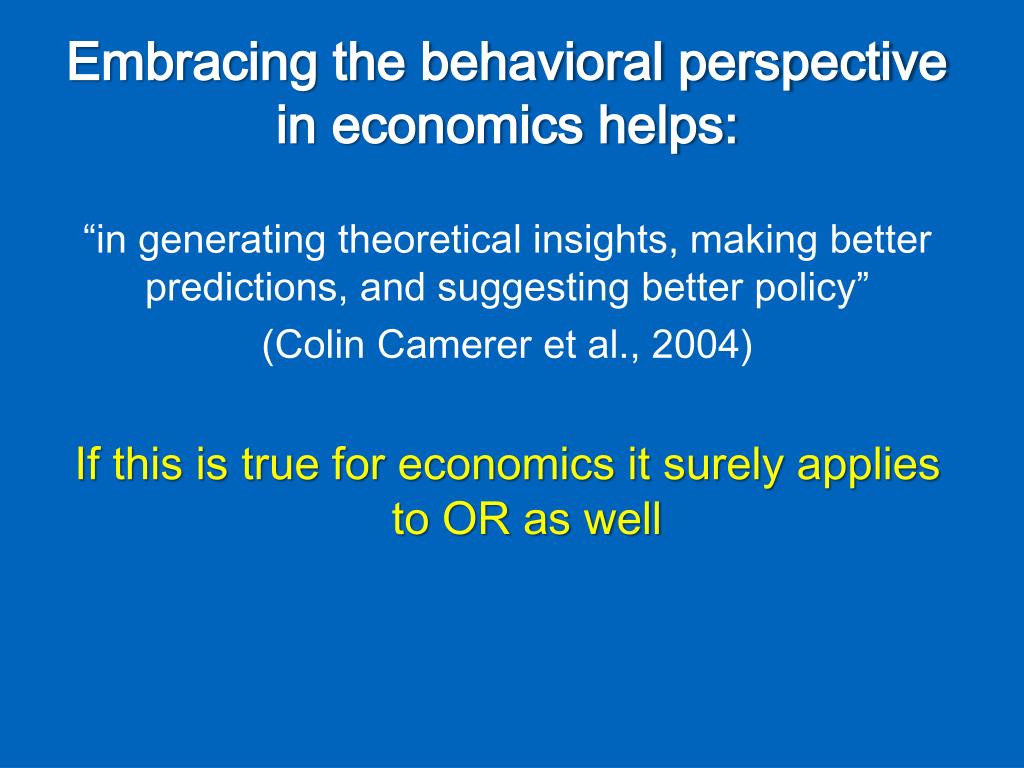 Embracing the behavioral perspective in economics helps:

“in generating theoretical insights, making better predictions, and suggesting better policy”

(Colin Camerer et al., 2004)

If this is true for economics it surely applies to OR as well